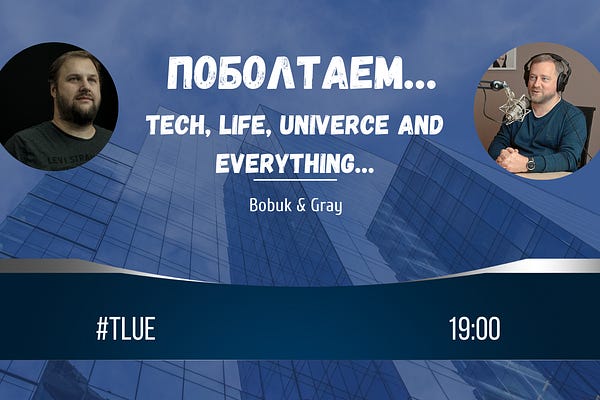 ПОБОЛТАЕМ...

TECH, LIFE, UNIVERCE AND EVERYTHING...

Bobuk & Gray

LEVI STRA

#TLUE

19:00